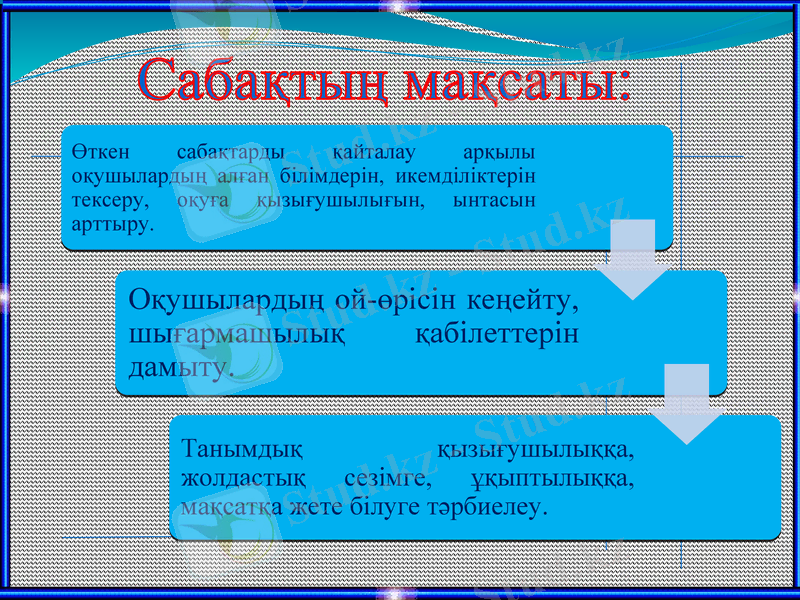 Сабақтың мақсаты:

Өткен сабақтарды қайталау арқылы оқушылардың алған білімдерін, икемділіктерін тексеру, оқуға қызығушылығын, ынтасын арттыру.

Оқушылардың ой-өрісін кеңейту, шығармашылық қабілеттерін дамыту.

Танымдық қызығушылыққа, жолдастық сезімге, ұқыптылыққа, мақсатқа жете білуге тәрбиелеу.

Stud.kz